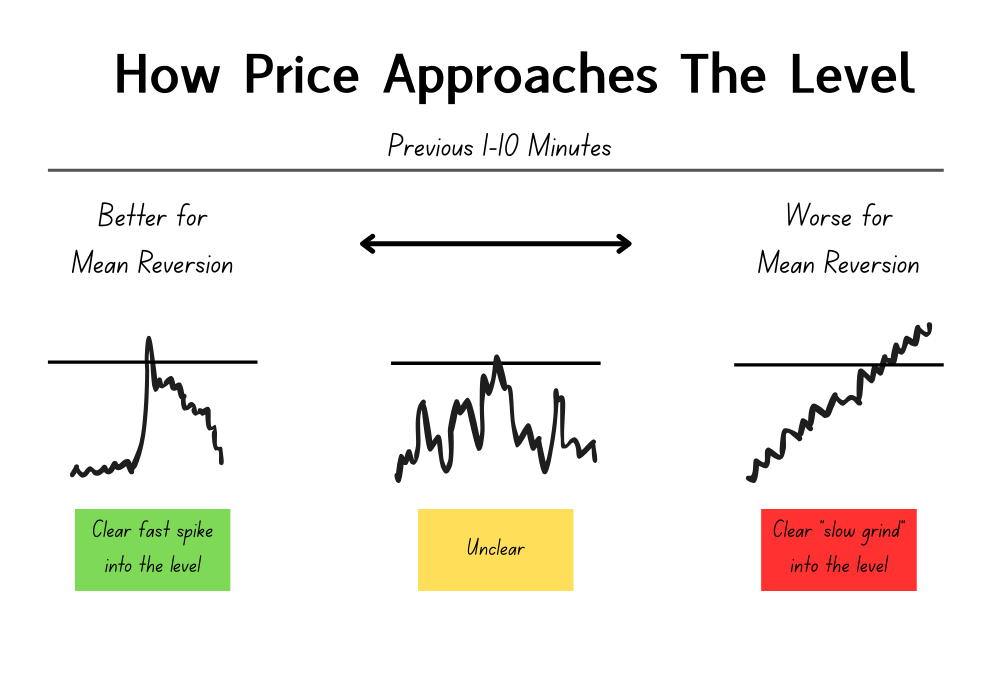 How Price Approaches The Level

Previous 1-10 Minutes

Better for Mean Reversion

Worse for Mean Reversion

Clear fast spike into the level

Unclear

Clear "slow grind" into the level